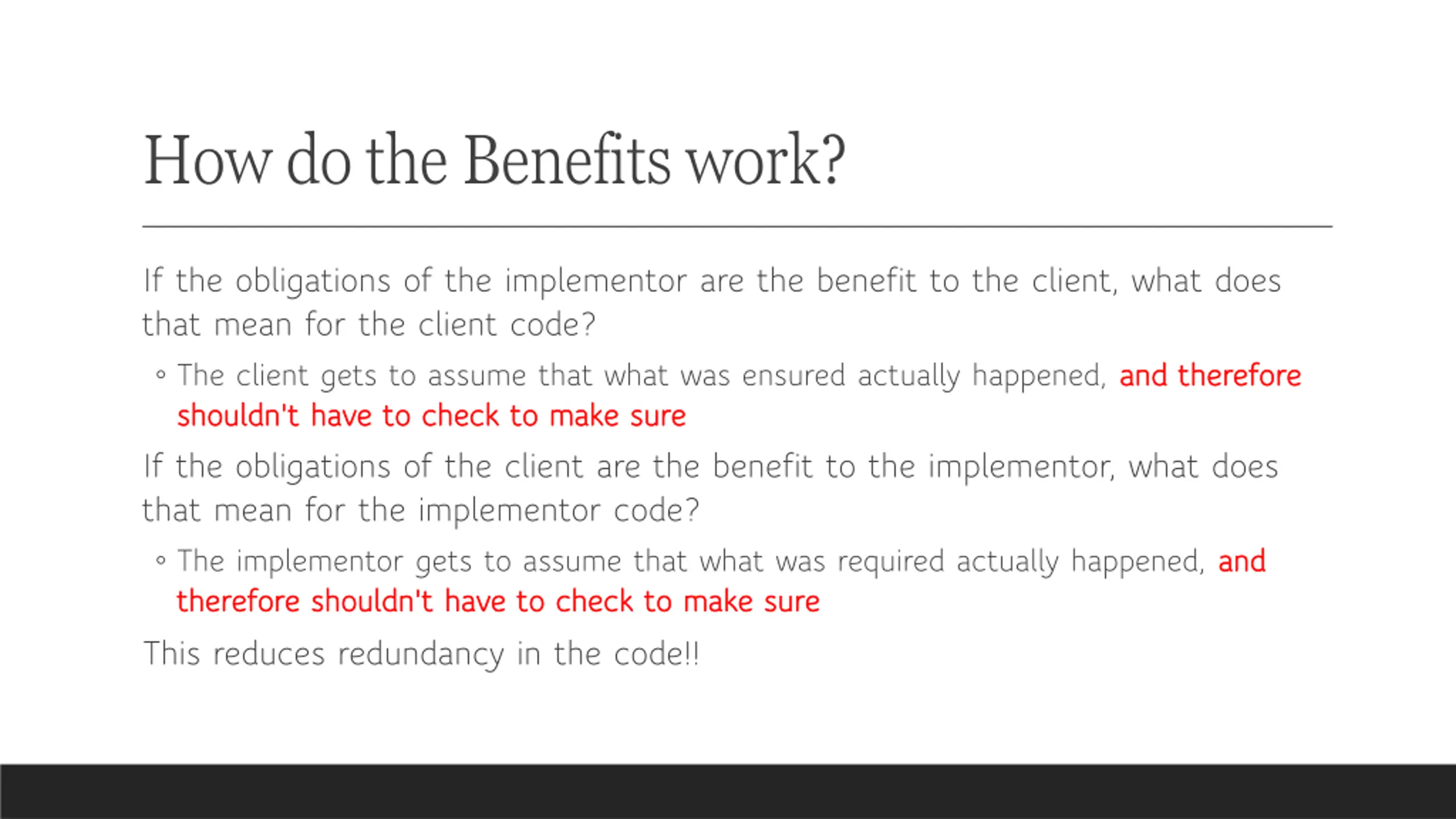 How do the Benefits work?

If the obligations of the implementor are the benefit to the client, what does that mean for the client code?

◦ The client gets to assume that what was ensured actually happened, and therefore shouldn't have to check to make sure

If the obligations of the client are the benefit to the implementor, what does that mean for the implementor code?

◦ The implementor gets to assume that what was required actually happened, and therefore shouldn't have to check to make sure

This reduces redundancy in the code!!